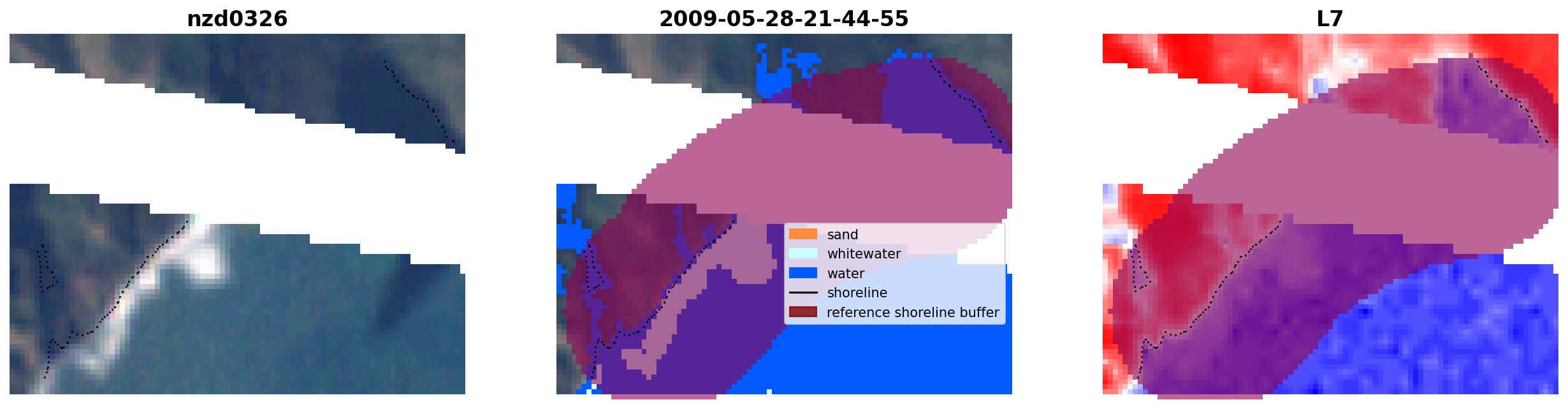 nzd0326

2009-05-28-21-44-55

sand
whitewater
water
shoreline
reference shoreline buffer

L7